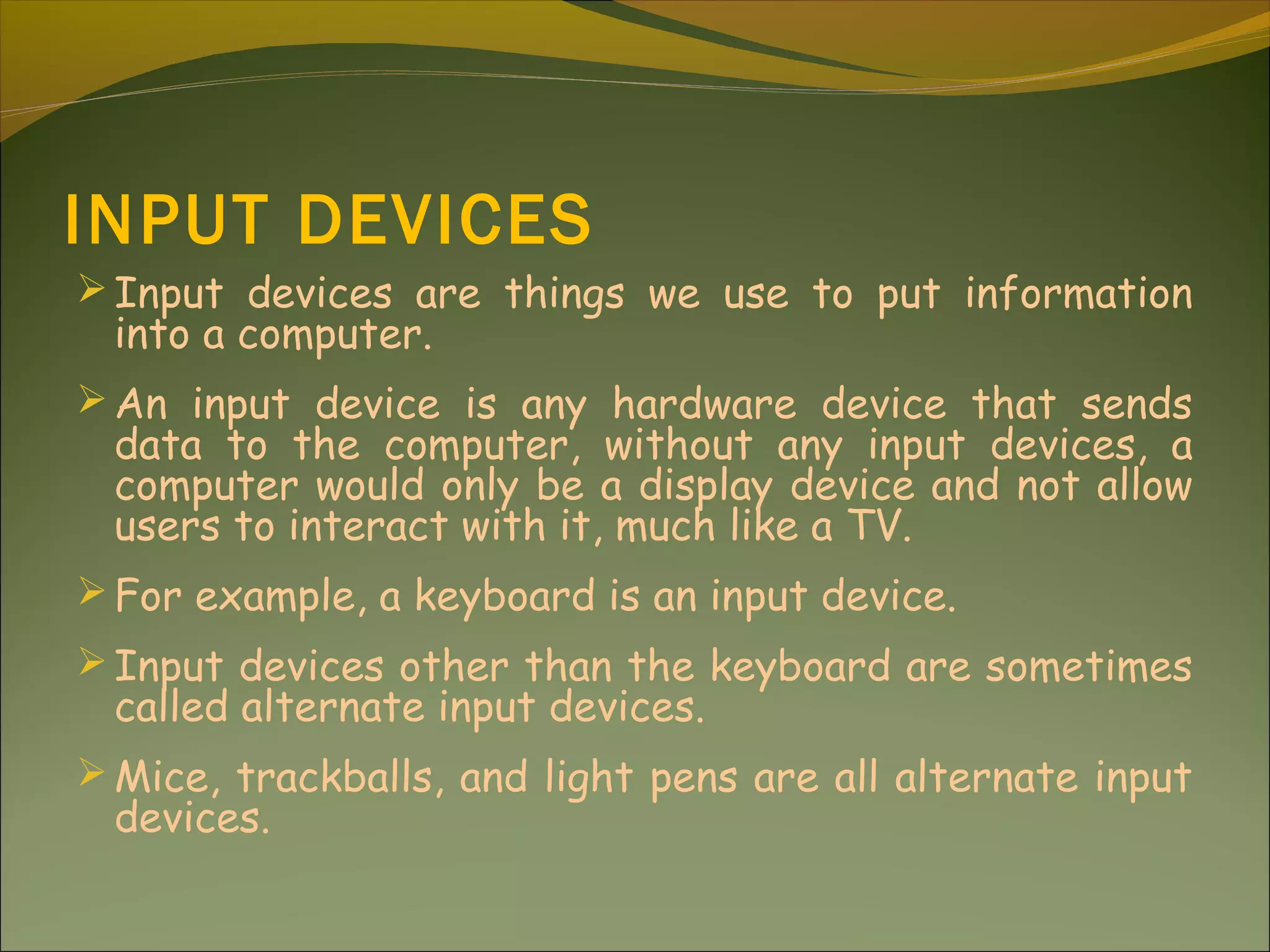 INPUT DEVICES

➢ Input devices are things we use to put information into a computer.

➢ An input device is any hardware device that sends data to the computer, without any input devices, a computer would only be a display device and not allow users to interact with it, much like a TV.

➢ For example, a keyboard is an input device.

➢ Input devices other than the keyboard are sometimes called alternate input devices.

➢ Mice, trackballs, and light pens are all alternate input devices.